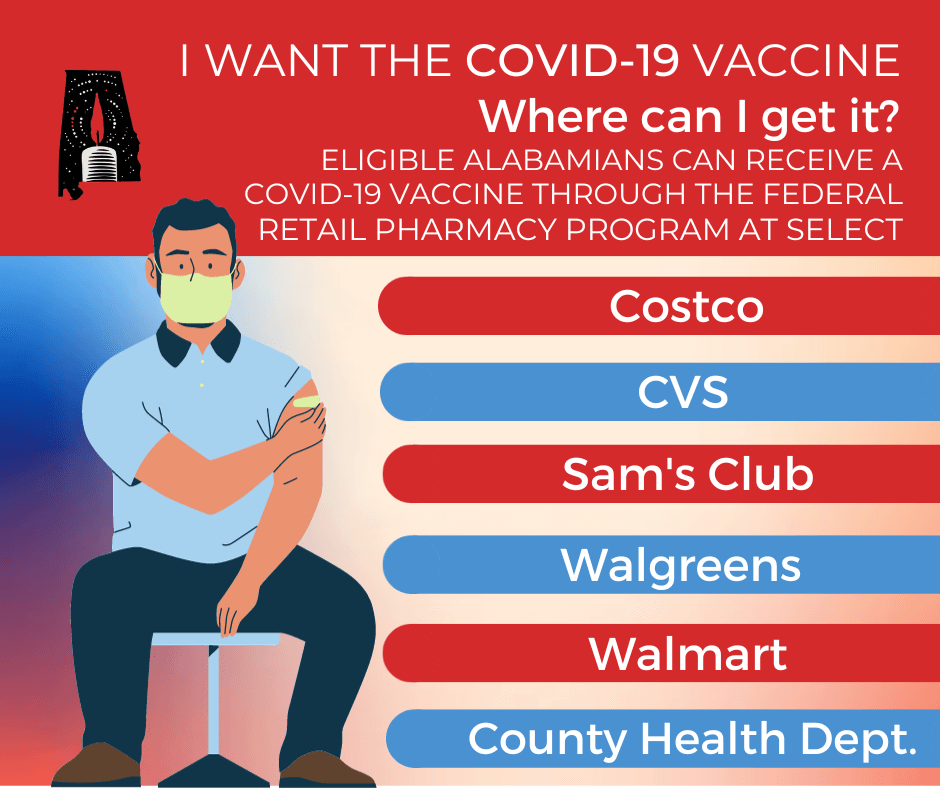 I WANT THE COVID-19 VACCINE

Where can I get it?

ELIGIBLE ALABAMIANS CAN RECEIVE A COVID-19 VACCINE THROUGH THE FEDERAL RETAIL PHARMACY PROGRAM AT SELECT

Costco

CVS

Sam's Club

Walgreens

Walmart

County Health Dept.